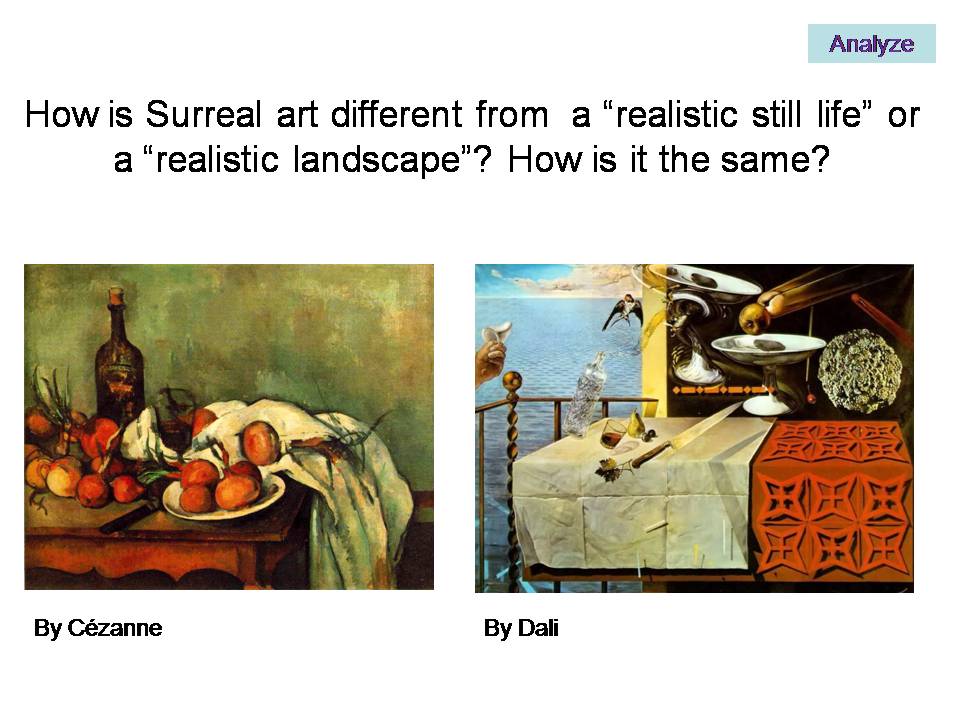 Analyze

How is Surreal art different from a “realistic still life” or a “realistic landscape”? How is it the same?

By Cézanne

By Dali